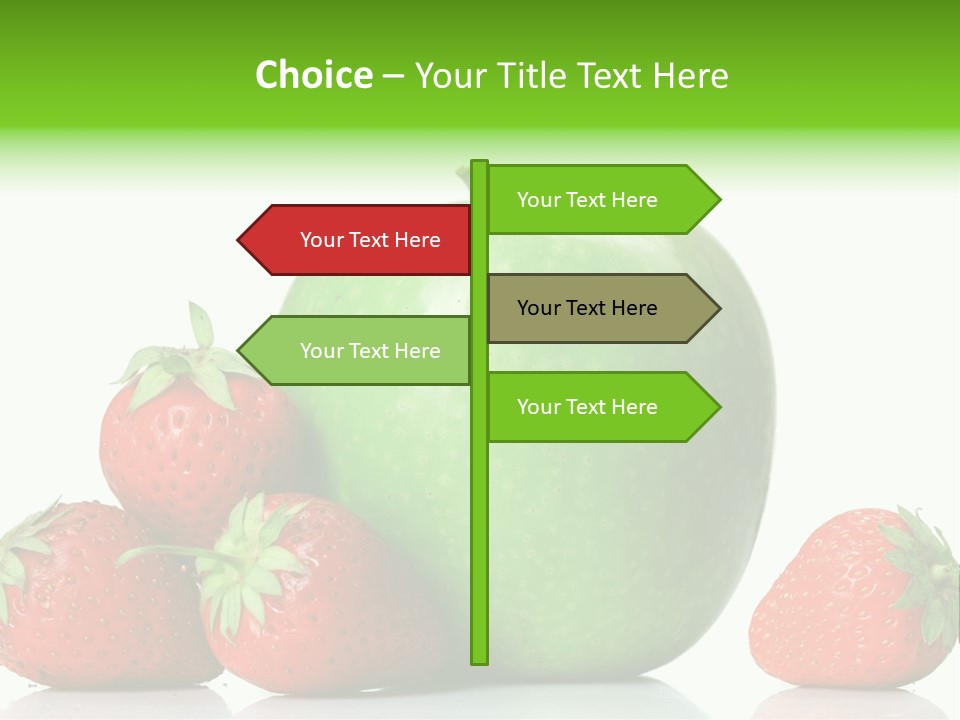 Choice – Your Title Text Here

Your Text Here

Your Text Here

Your Text Here

Your Text Here

Your Text Here